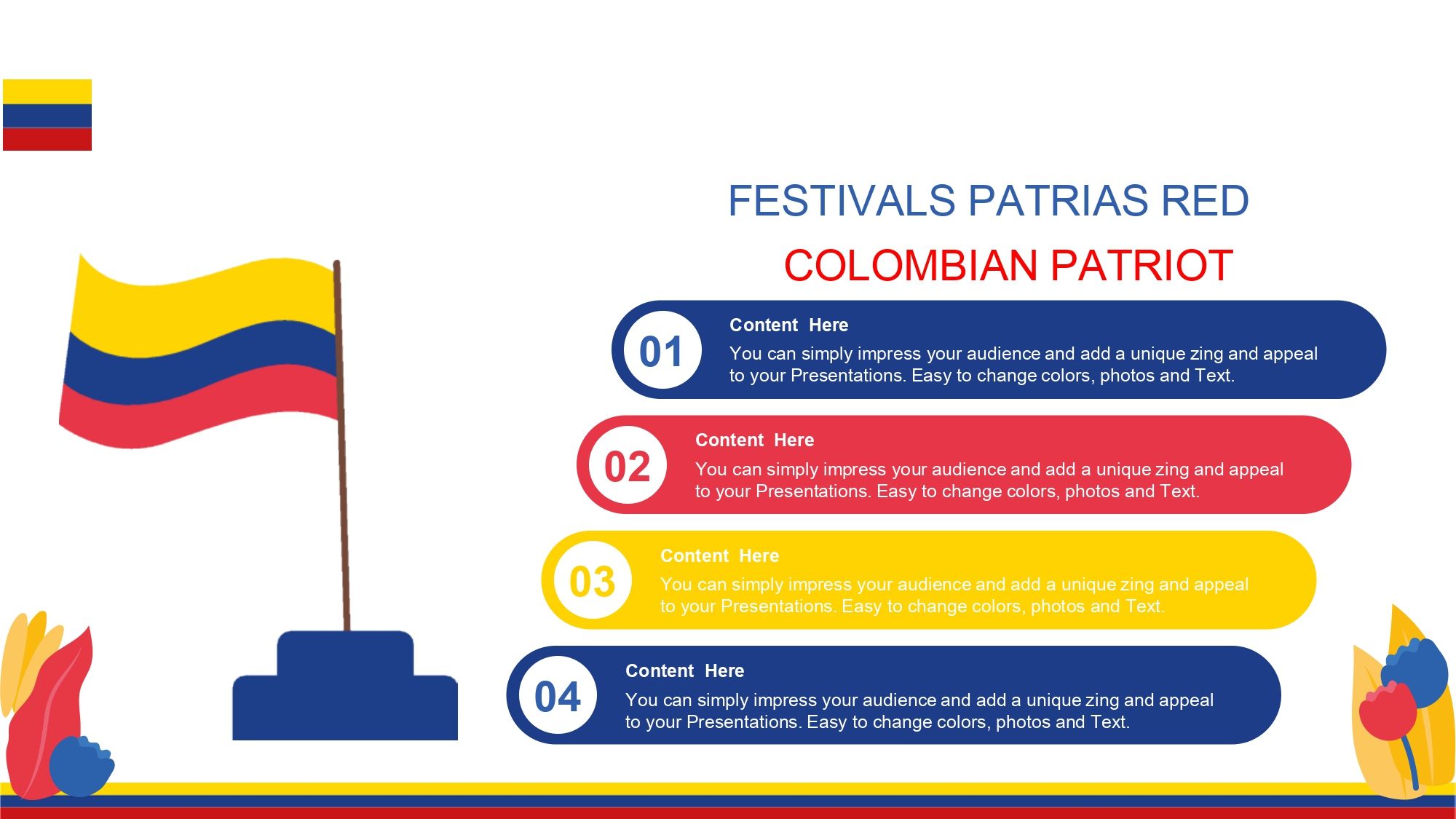 FESTIVALS PATRIAS RED

COLOMBIAN PATRIOT

01

Content Here

You can simply impress your audience and add a unique zing and appeal to your Presentations. Easy to change colors, photos and Text.

02

Content Here

You can simply impress your audience and add a unique zing and appeal to your Presentations. Easy to change colors, photos and Text.

03

Content Here

You can simply impress your audience and add a unique zing and appeal to your Presentations. Easy to change colors, photos and Text.

04

Content Here

You can simply impress your audience and add a unique zing and appeal to your Presentations. Easy to change colors, photos and Text.